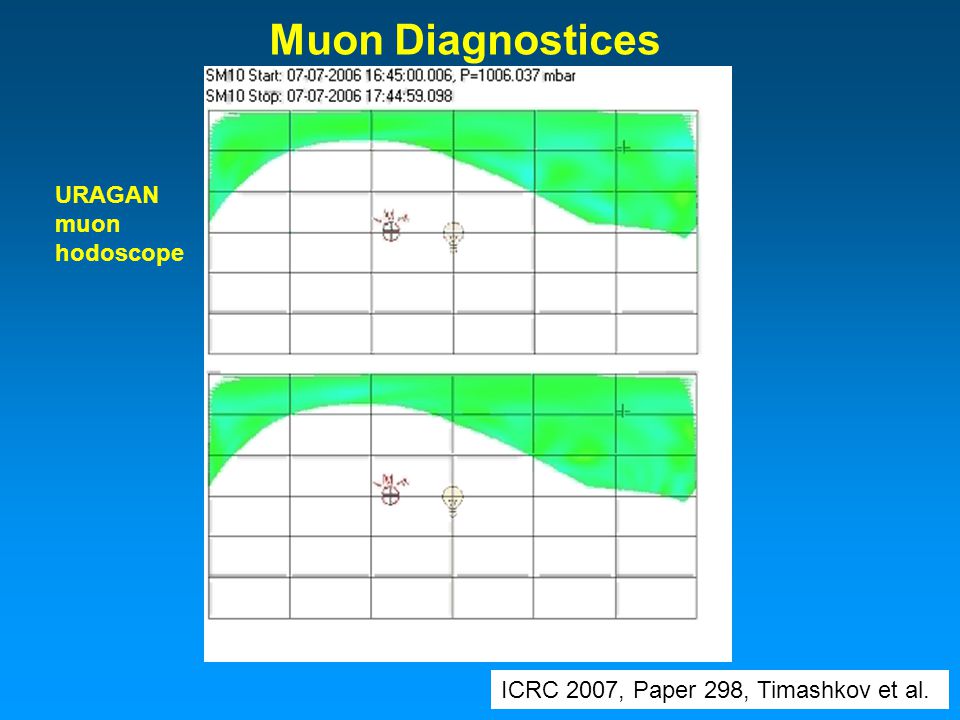 Muon Diagnostices

SM10 Start: 07-07-2006 16:45:00.006, P=1006.037 mbar
SM10 Stop: 07-07-2006 17:44:59.098

URAGAN muon hodoscope

ICRC 2007, Paper 298, Timashkov et al.